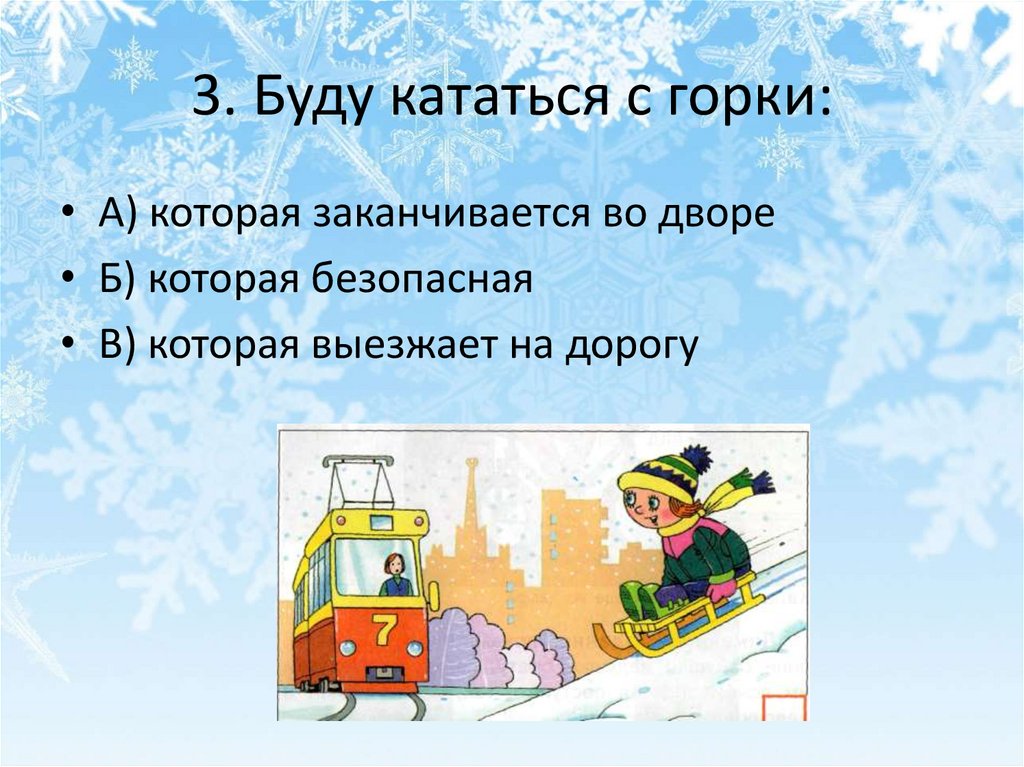 3. Буду кататься с горки:

• А) которая заканчивается во дворе
• Б) которая безопасная
• В) которая выезжает на дорогу

7